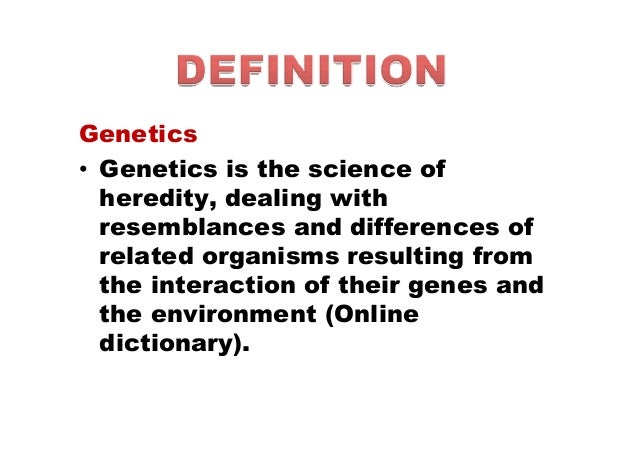 DEFINITION

Genetics

• Genetics is the science of heredity, dealing with resemblances and differences of related organisms resulting from the interaction of their genes and the environment (Online dictionary).